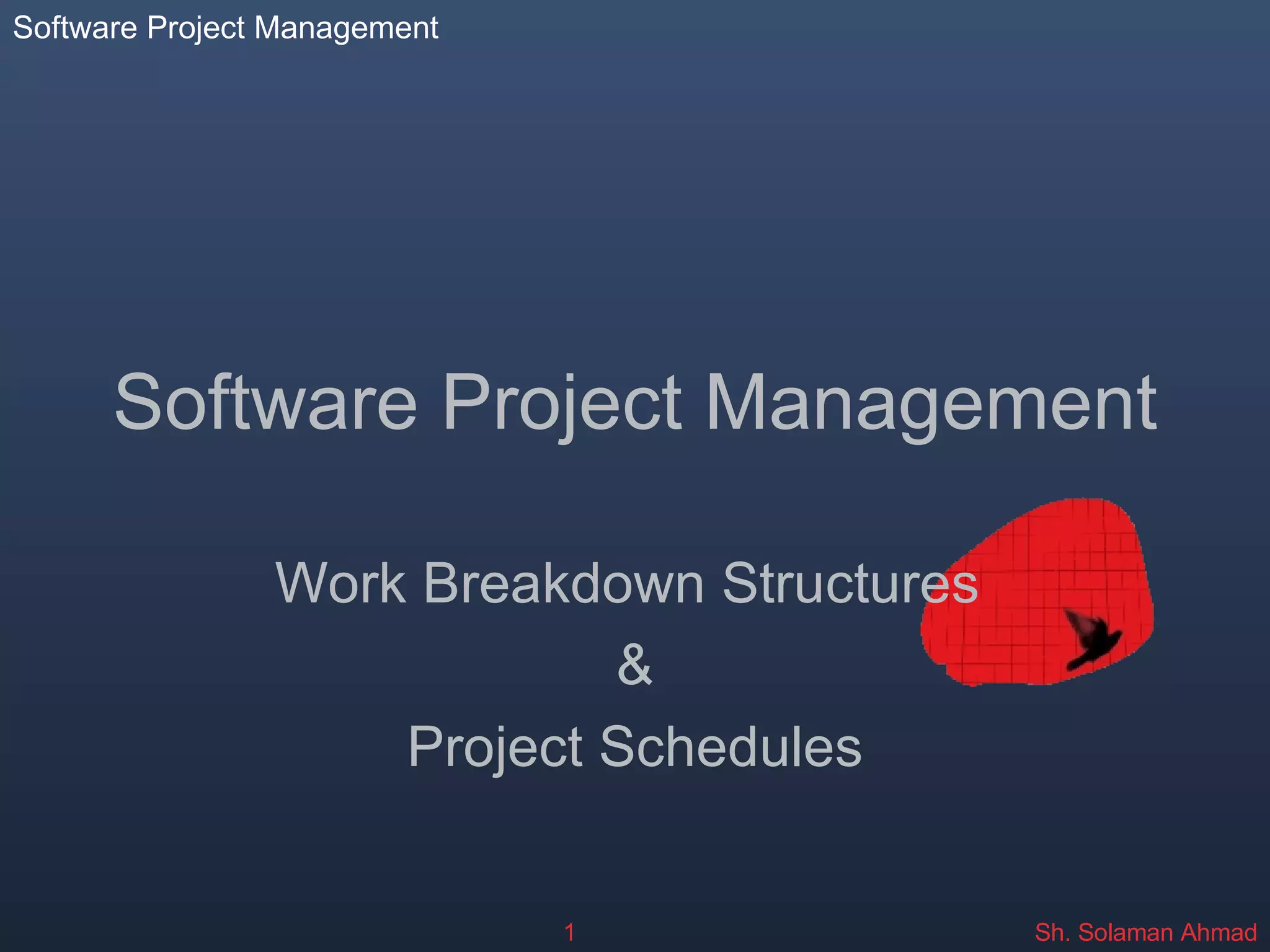 Software Project Management

Software Project Management

Work Breakdown Structures
&
Project Schedules

1

Sh. Solaman Ahmad